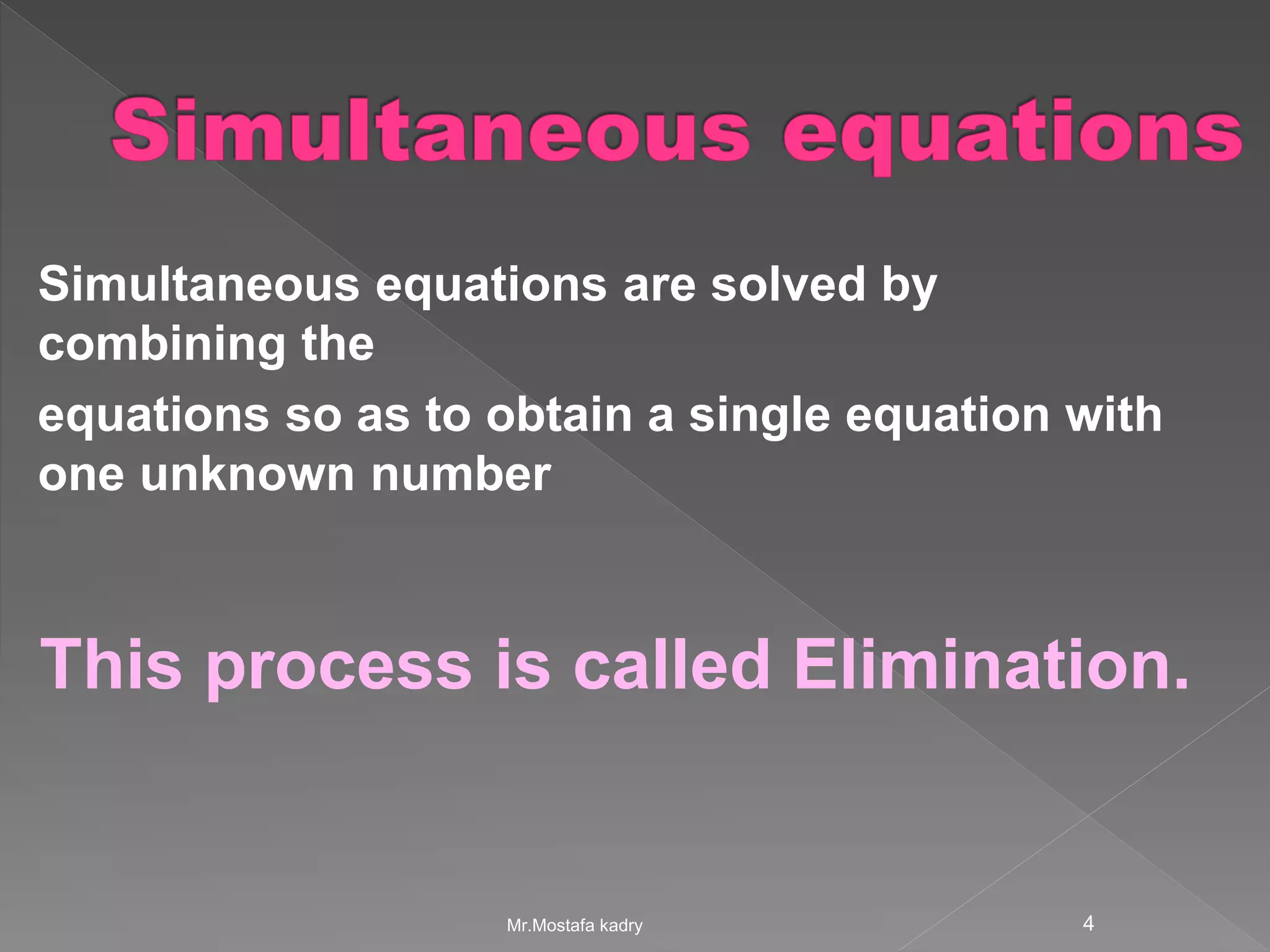 Simultaneous equations

Simultaneous equations are solved by combining the

equations so as to obtain a single equation with one unknown number

This process is called Elimination.

Mr.Mostafa kadry

4